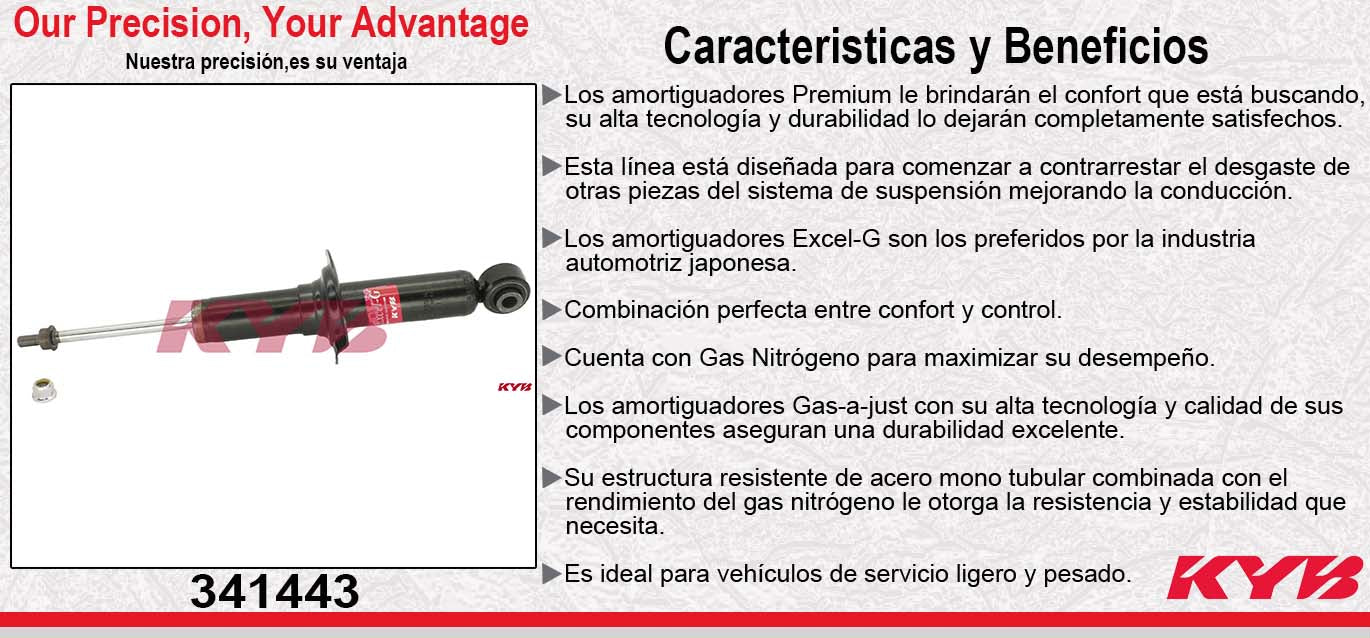 Our Precision, Your Advantage
Nuestra precisión,es su ventaja

KYB

KYB

341443

Caracteristicas y Beneficios

▶Los amortiguadores Premium le brindarán el confort que está buscando, su alta tecnología y durabilidad lo dejarán completamente satisfechos.

▶Esta línea está diseñada para comenzar a contrarrestar el desgaste de otras piezas del sistema de suspensión mejorando la conducción.

▶Los amortiguadores Excel-G son los preferidos por la industria automotriz japonesa.

▶Combinación perfecta entre confort y control.

▶Cuenta con Gas Nitrógeno para maximizar su desempeño.

▶Los amortiguadores Gas-a-just con su alta tecnología y calidad de sus componentes aseguran una durabilidad excelente.

▶Su estructura resistente de acero mono tubular combinada con el rendimiento del gas nitrógeno le otorga la resistencia y estabilidad que necesita.

▶Es ideal para vehículos de servicio ligero y pesado.

KYB